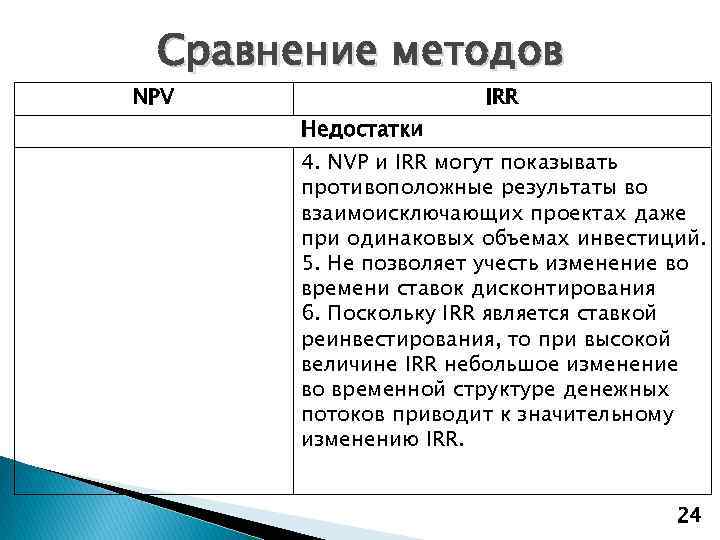 Сравнение методов

| NPV | IRR |
|---|---|
| Недостатки | |
| | 4. NVP и IRR могут показывать противоположные результаты во взаимоисключающих проектах даже при одинаковых объемах инвестиций. 5. Не позволяет учесть изменение во времени ставок дисконтирования 6. Поскольку IRR является ставкой реинвестирования, то при высокой величине IRR небольшое изменение во временной структуре денежных потоков приводит к значительному изменению IRR. |

24